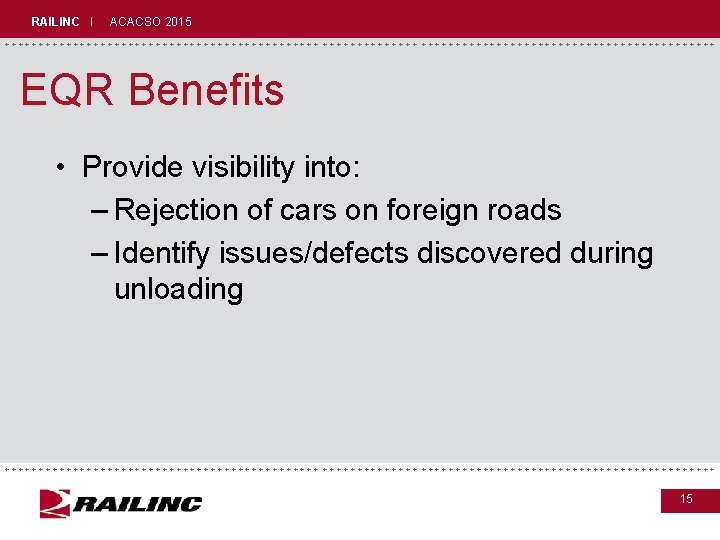 RAILINC | ACACSO 2015

EQR Benefits

• Provide visibility into:
– Rejection of cars on foreign roads
– Identify issues/defects discovered during unloading

RAILINC

15